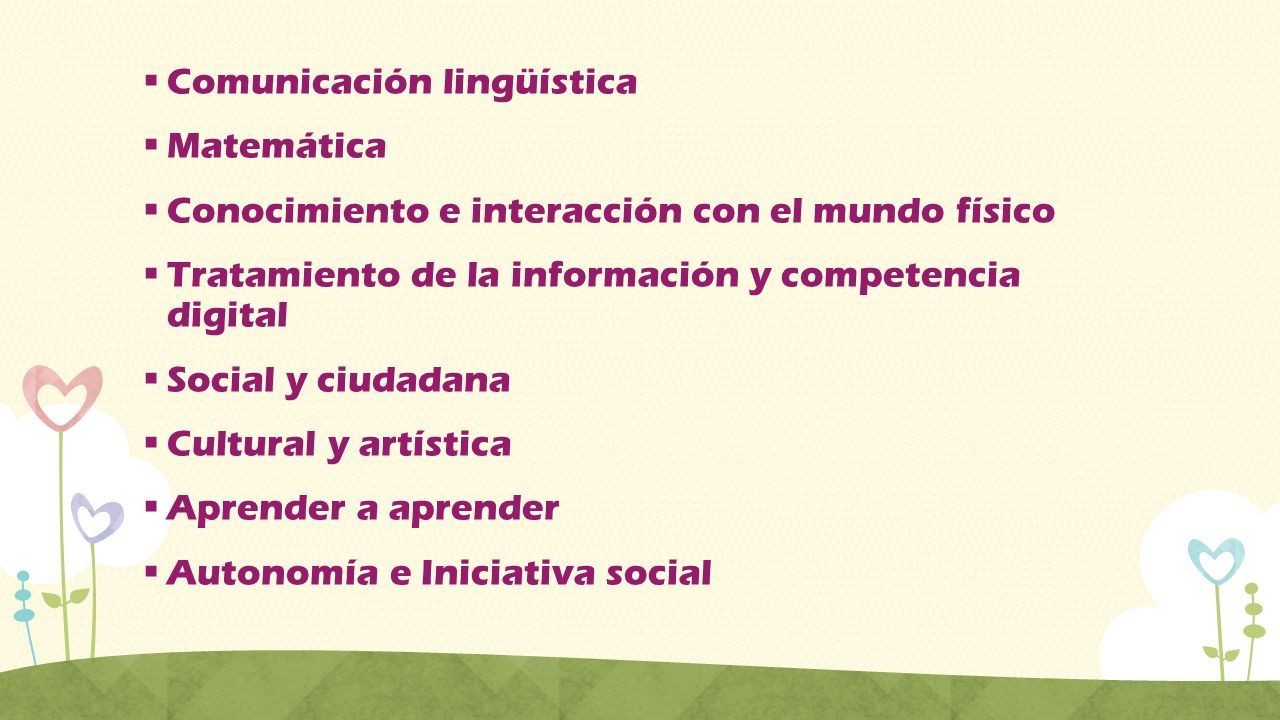 ▪ Comunicación lingüística
▪ Matemática
▪ Conocimiento e interacción con el mundo físico
▪ Tratamiento de la información y competencia digital
▪ Social y ciudadana
▪ Cultural y artística
▪ Aprender a aprender
▪ Autonomía e Iniciativa social